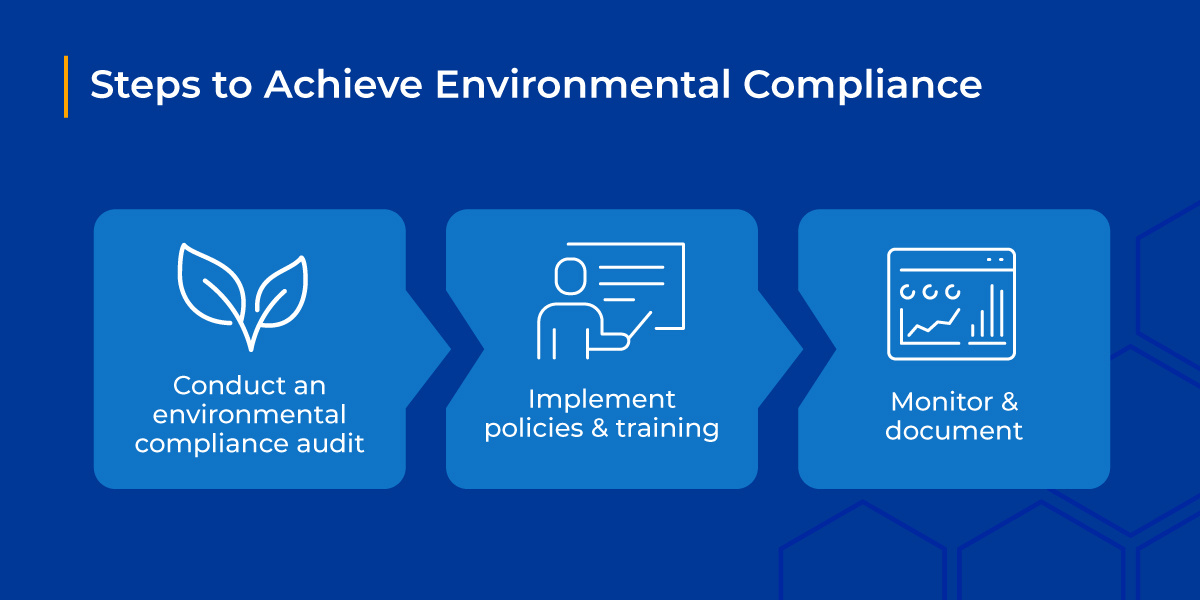 Steps to Achieve Environmental Compliance

Conduct an environmental compliance audit

Implement policies & training

Monitor & document